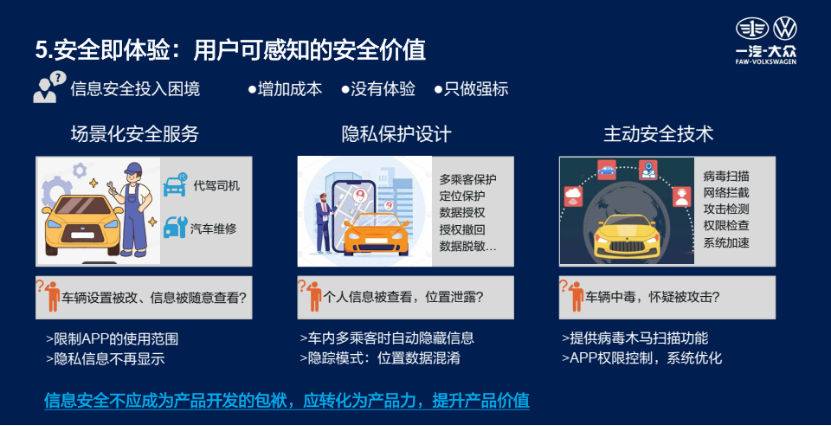 5.安全即体验：用户可感知的安全价值

一汽-大众
FAW-VOLKSWAGEN

信息安全投入困境 ●增加成本 ●没有体验 ●只做强标

场景化安全服务

代驾司机
汽车维修

车辆设置被改、信息被随意查看?

>限制APP的使用范围
>隐私信息不再显示

隐私保护设计

多乘客保护
定位保护
数据授权
授权撤回
数据脱敏...

个人信息被查看，位置泄露?

>车内多乘客时自动隐藏信息
>隐踪模式：位置数据混淆

主动安全技术

病毒扫描
网络拦截
攻击检测
权限检查
系统加速

车辆中毒，怀疑被攻击?

>提供病毒木马扫描功能
>APP权限控制，系统优化

信息安全不应成为产品开发的包袱，应转化为产品力，提升产品价值